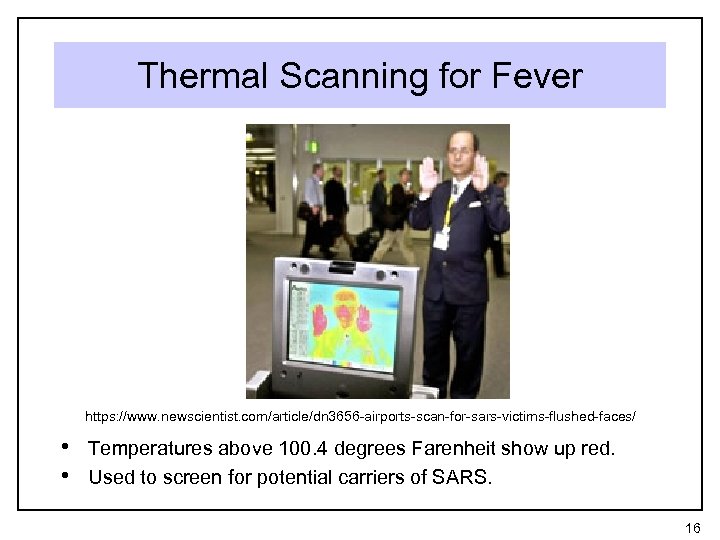 Thermal Scanning for Fever

https://www.newscientist.com/article/dn3656-airports-scan-for-sars-victims-flushed-faces/

• Temperatures above 100.4 degrees Farenheit show up red.
• Used to screen for potential carriers of SARS.

16